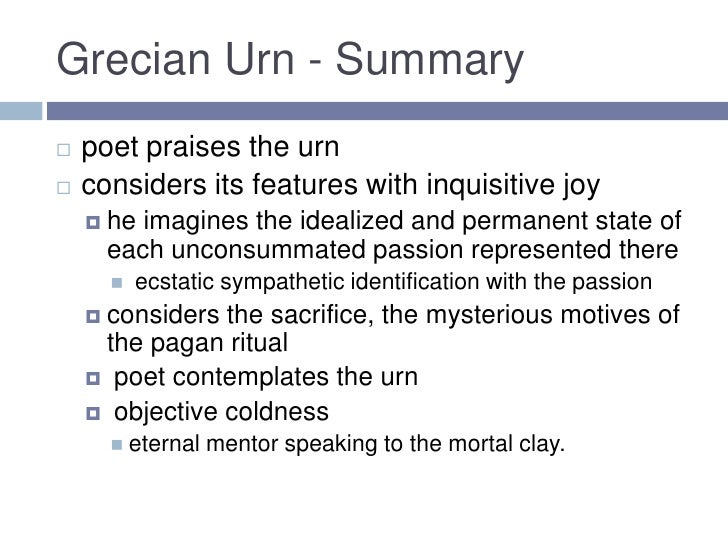 Grecian Urn - Summary

poet praises the urn
considers its features with inquisitive joy
he imagines the idealized and permanent state of each unconsummated passion represented there
ecstatic sympathetic identification with the passion
considers the sacrifice, the mysterious motives of the pagan ritual
poet contemplates the urn
objective coldness
eternal mentor speaking to the mortal clay.